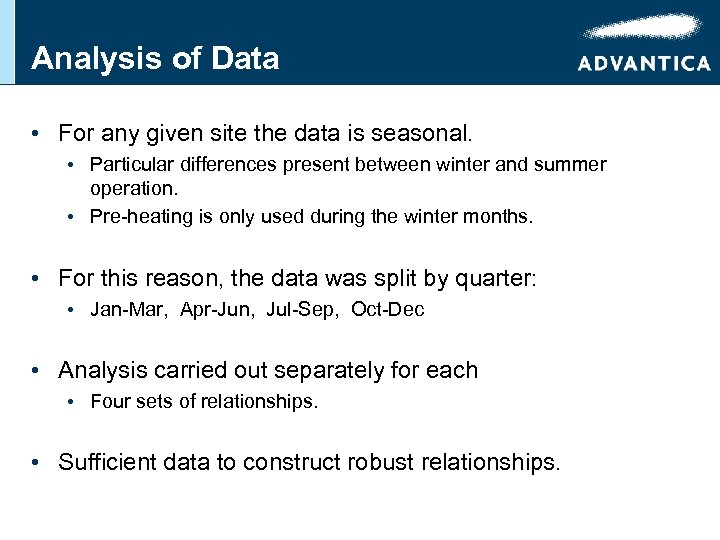 Analysis of Data

ADVANTICA

• For any given site the data is seasonal.
  • Particular differences present between winter and summer operation.
  • Pre-heating is only used during the winter months.

• For this reason, the data was split by quarter:
  • Jan-Mar, Apr-Jun, Jul-Sep, Oct-Dec

• Analysis carried out separately for each
  • Four sets of relationships.

• Sufficient data to construct robust relationships.